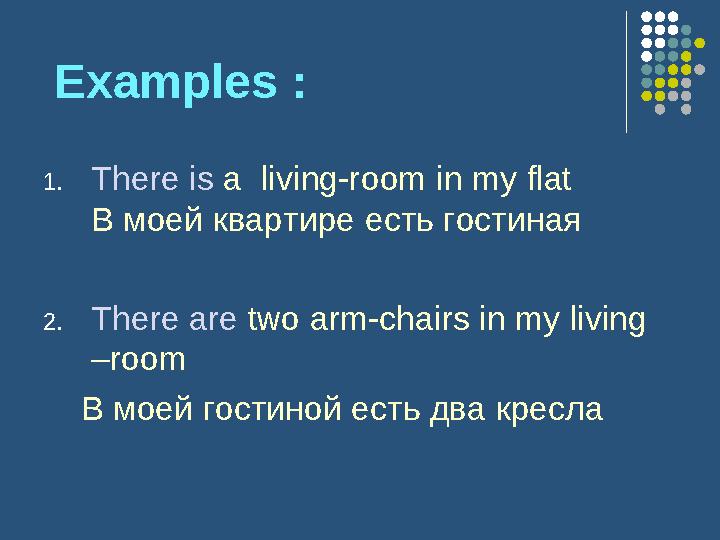 Examples :

1. There is a living-room in my flat
В моей квартире есть гостиная

2. There are two arm-chairs in my living –room
В моей гостиной есть два кресла